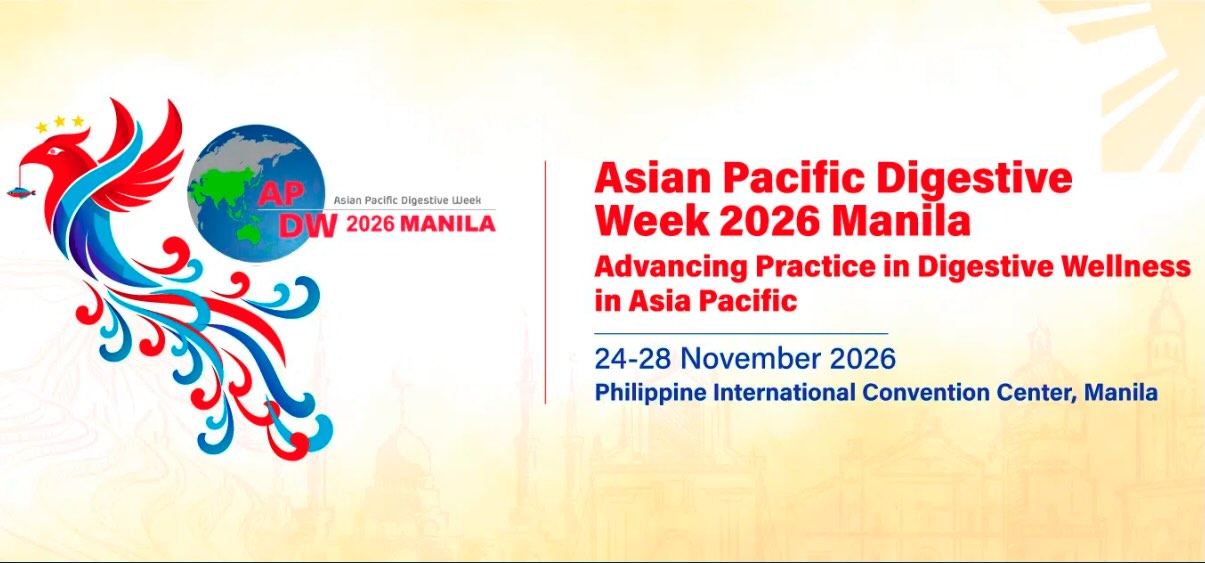 AP DW
Asian Pacific Digestive Week
2026 MANILA

Asian Pacific Digestive Week 2026 Manila

Advancing Practice in Digestive Wellness in Asia Pacific

24-28 November 2026

Philippine International Convention Center, Manila